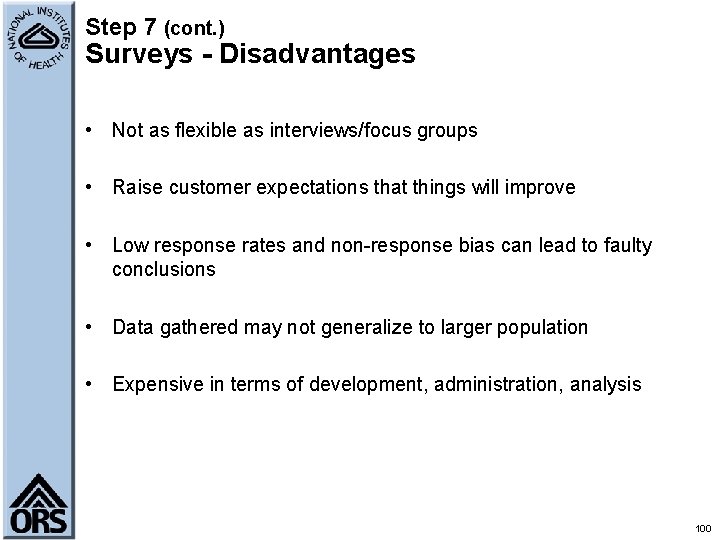 NATIONAL INSTITUTES OF HEALTH

Step 7 (cont.)
Surveys - Disadvantages

• Not as flexible as interviews/focus groups

• Raise customer expectations that things will improve

• Low response rates and non-response bias can lead to faulty conclusions

• Data gathered may not generalize to larger population

• Expensive in terms of development, administration, analysis

ORS

100